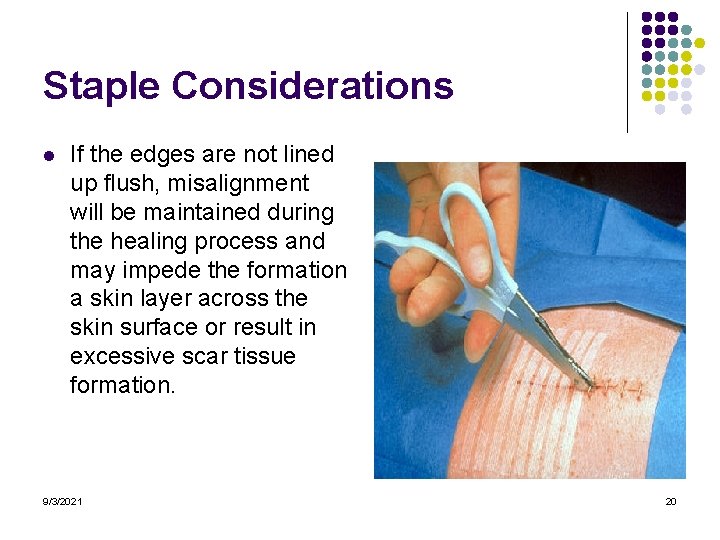 Staple Considerations

- If the edges are not lined up flush, misalignment will be maintained during the healing process and may impede the formation a skin layer across the skin surface or result in excessive scar tissue formation.

9/3/2021

20